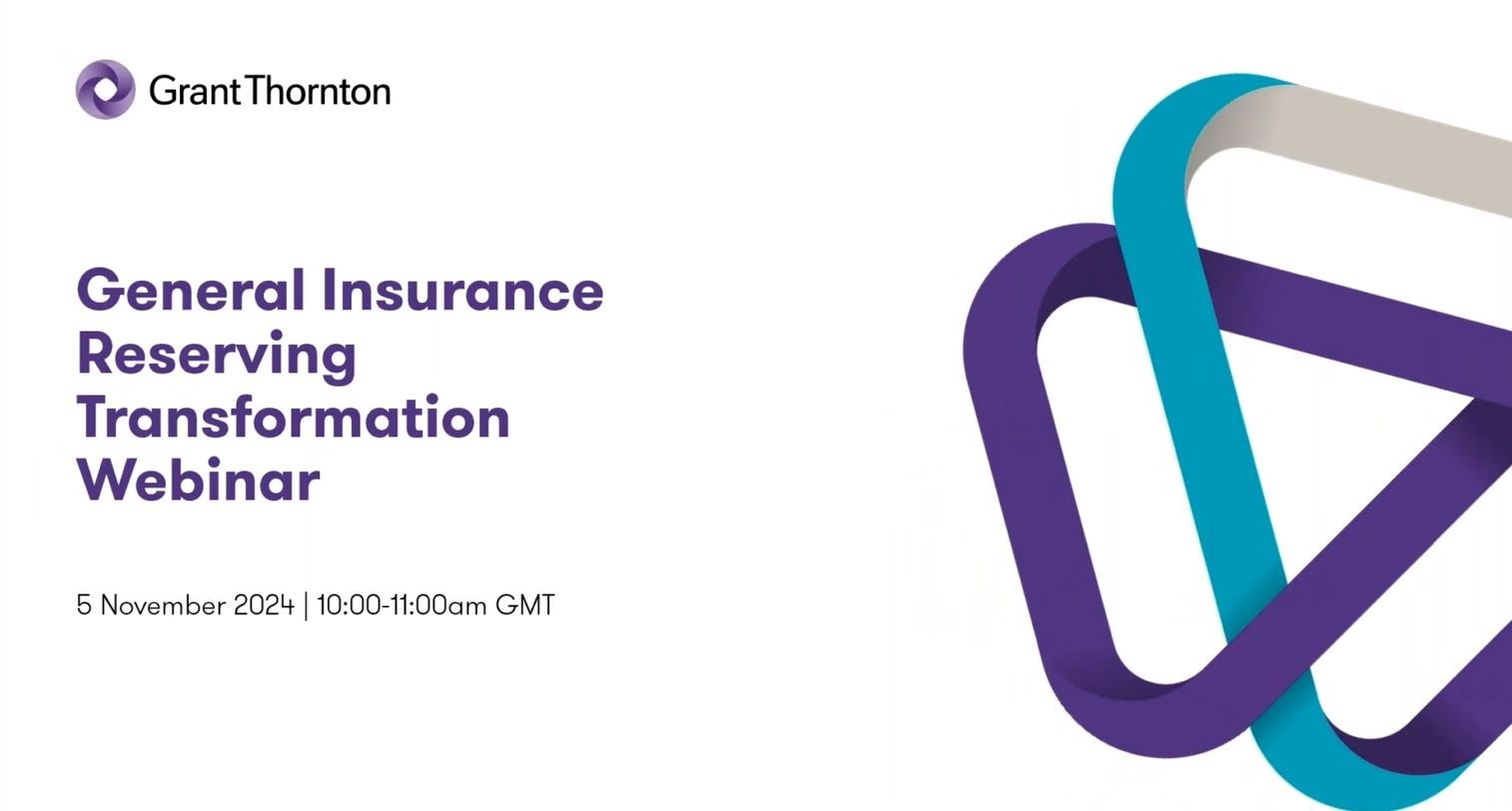 Grant Thornton

General Insurance Reserving Transformation Webinar

5 November 2024 | 10:00-11:00am GMT